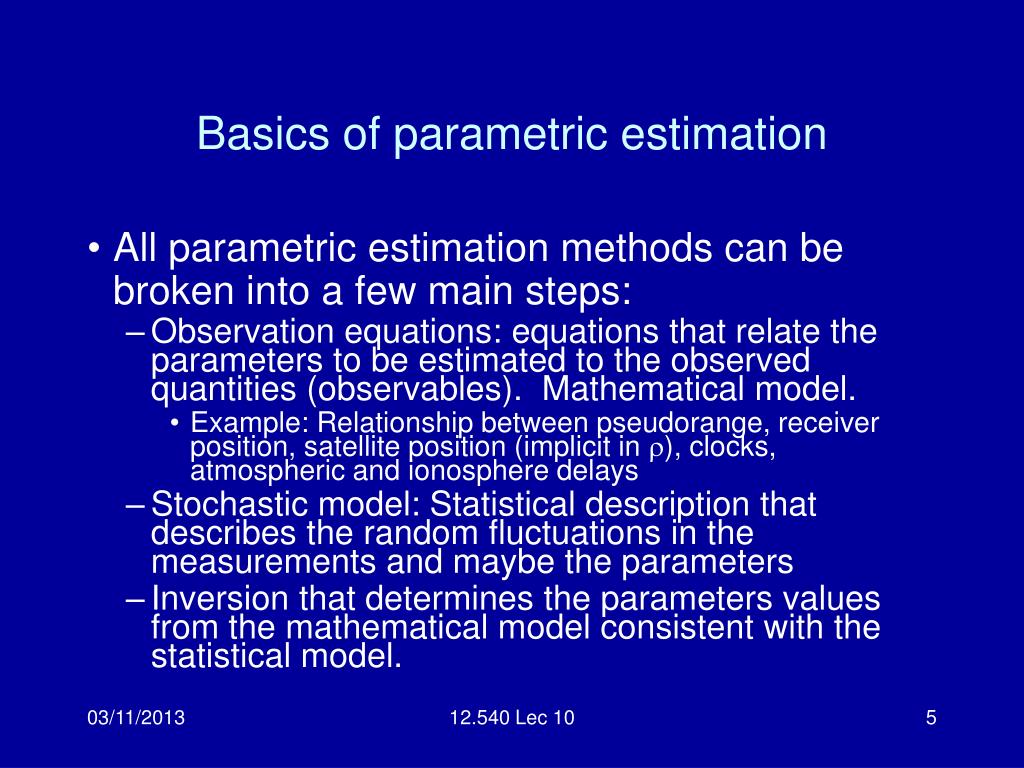 Basics of parametric estimation

• All parametric estimation methods can be broken into a few main steps:
– Observation equations: equations that relate the parameters to be estimated to the observed quantities (observables). Mathematical model.
• Example: Relationship between pseudorange, receiver position, satellite position (implicit in $\rho$), clocks, atmospheric and ionosphere delays
– Stochastic model: Statistical description that describes the random fluctuations in the measurements and maybe the parameters
– Inversion that determines the parameters values from the mathematical model consistent with the statistical model.

03/11/2013

12.540 Lec 10

5